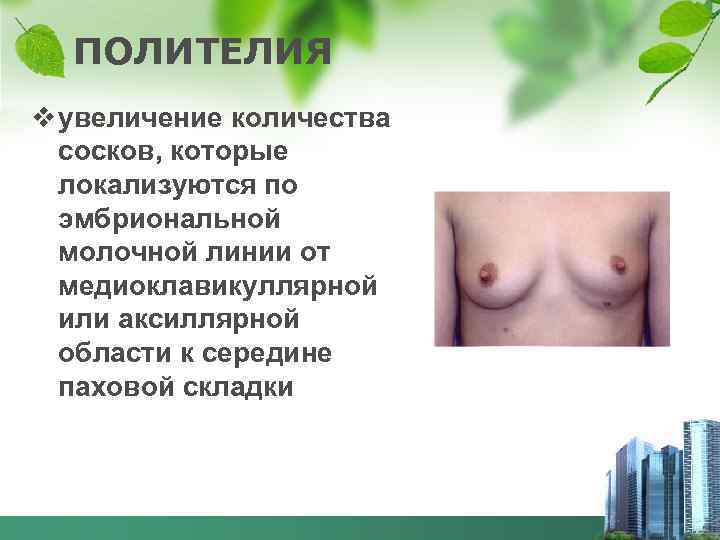 ПОЛИТЕЛИЯ

❖ увеличение количества сосков, которые локализуются по эмбриональной молочной линии от медиоклавикуллярной или аксиллярной области к середине паховой складки